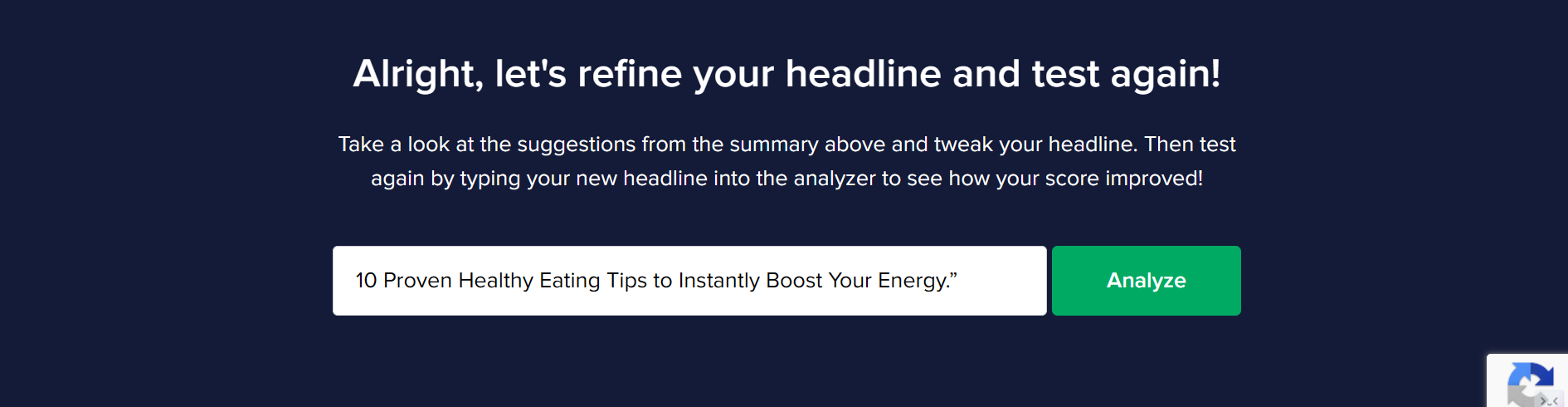 Alright, let's refine your headline and test again!

Take a look at the suggestions from the summary above and tweak your headline. Then test again by typing your new headline into the analyzer to see how your score improved!

10 Proven Healthy Eating Tips to Instantly Boost Your Energy.”

Analyze